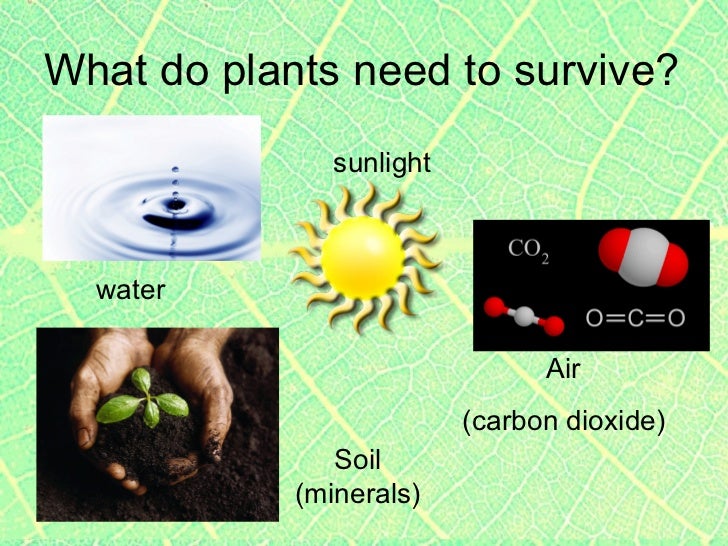 What do plants need to survive?

sunlight

water

$CO_2$

$O=C=O$

Air

(carbon dioxide)

Soil
(minerals)